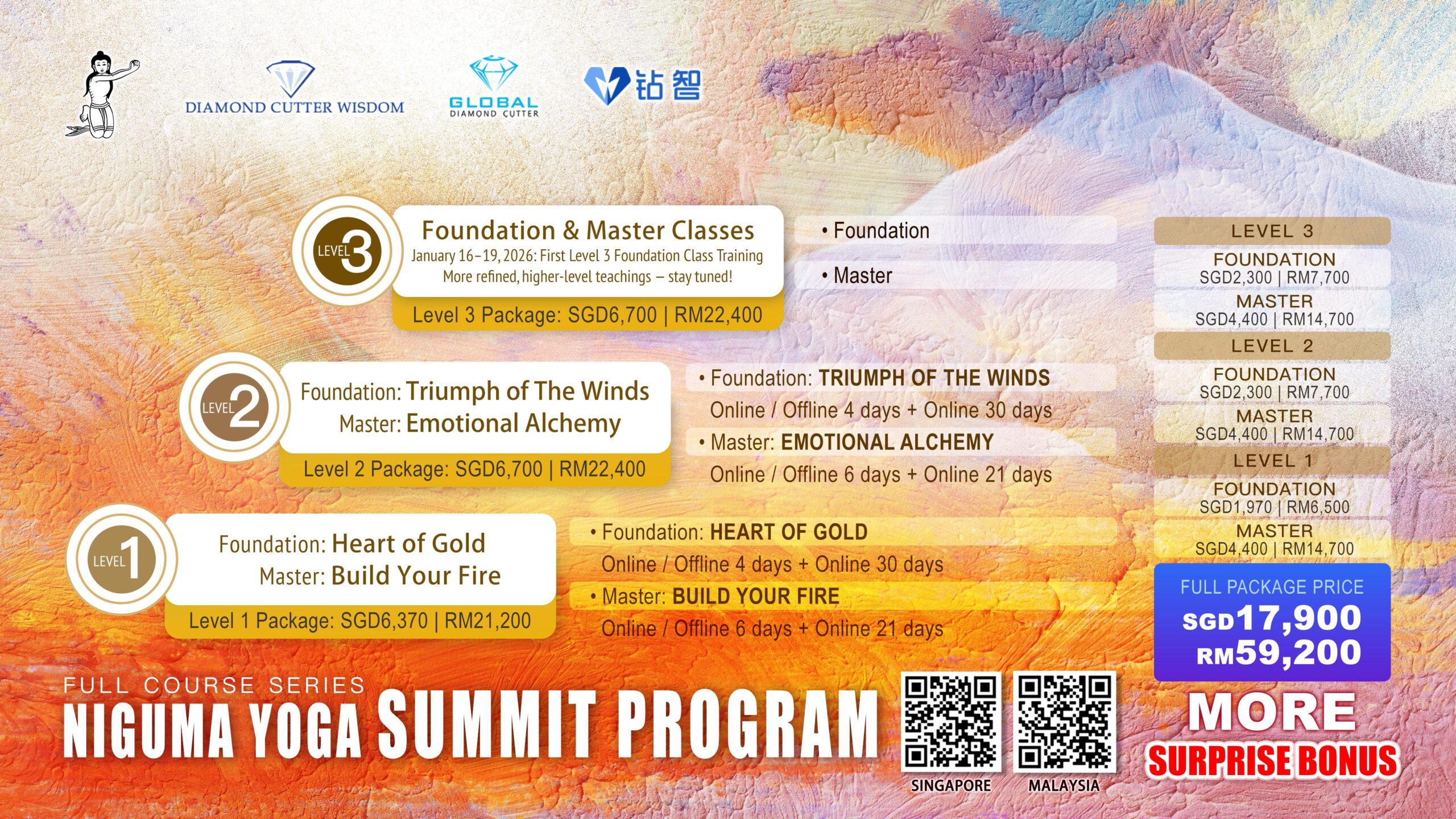 DIAMOND CUTTER WISDOM

GLOBAL
DIAMOND CUTTER

钻智

LEVEL 3

Foundation & Master Classes
January 16–19, 2026: First Level 3 Foundation Class Training
More refined, higher-level teachings – stay tuned!
Level 3 Package: SGD6,700 | RM22,400

• Foundation
• Master

LEVEL 2

Foundation: Triumph of The Winds
Master: Emotional Alchemy
Level 2 Package: SGD6,700 | RM22,400

• Foundation: TRIUMPH OF THE WINDS
Online / Offline 4 days + Online 30 days
• Master: EMOTIONAL ALCHEMY
Online / Offline 6 days + Online 21 days

LEVEL 1

Foundation: Heart of Gold
Master: Build Your Fire
Level 1 Package: SGD6,370 | RM21,200

• Foundation: HEART OF GOLD
Online / Offline 4 days + Online 30 days
• Master: BUILD YOUR FIRE
Online / Offline 6 days + Online 21 days

LEVEL 3
FOUNDATION
SGD2,300 | RM7,700
MASTER
SGD4,400 | RM14,700
LEVEL 2
FOUNDATION
SGD2,300 | RM7,700
MASTER
SGD4,400 | RM14,700
LEVEL 1
FOUNDATION
SGD1,970 | RM6,500
MASTER
SGD4,400 | RM14,700

FULL PACKAGE PRICE
SGD17,900
RM59,200

FULL COURSE SERIES
NIGUMA YOGA SUMMIT PROGRAM

SINGAPORE
MALAYSIA

MORE
SURPRISE BONUS